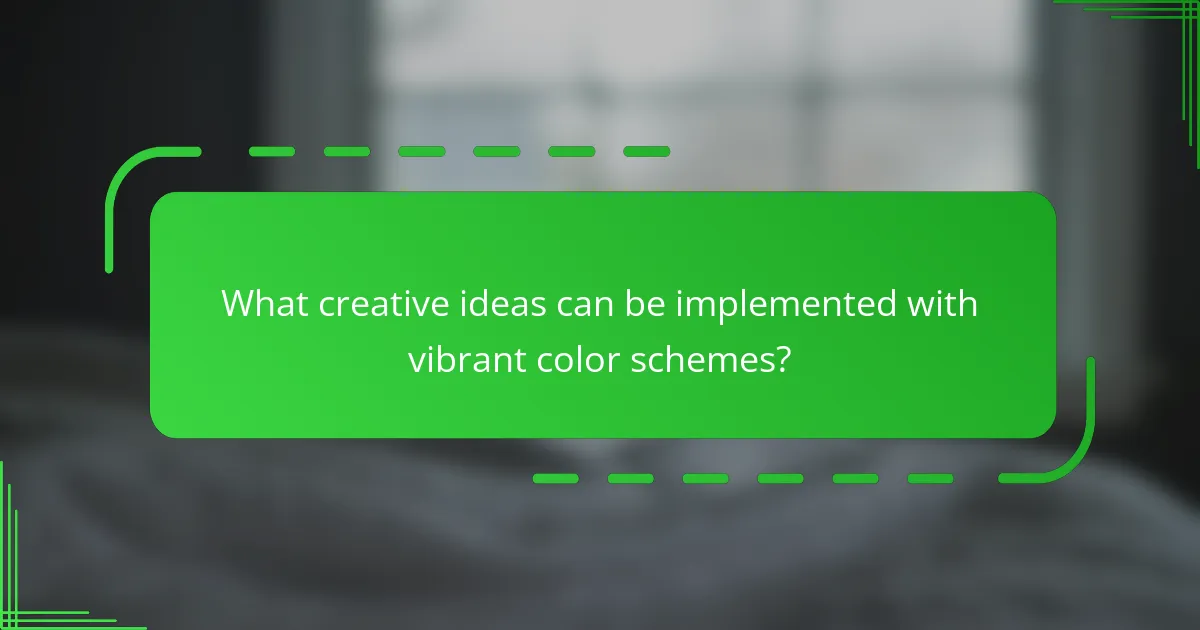 What creative ideas can be implemented with vibrant color schemes?